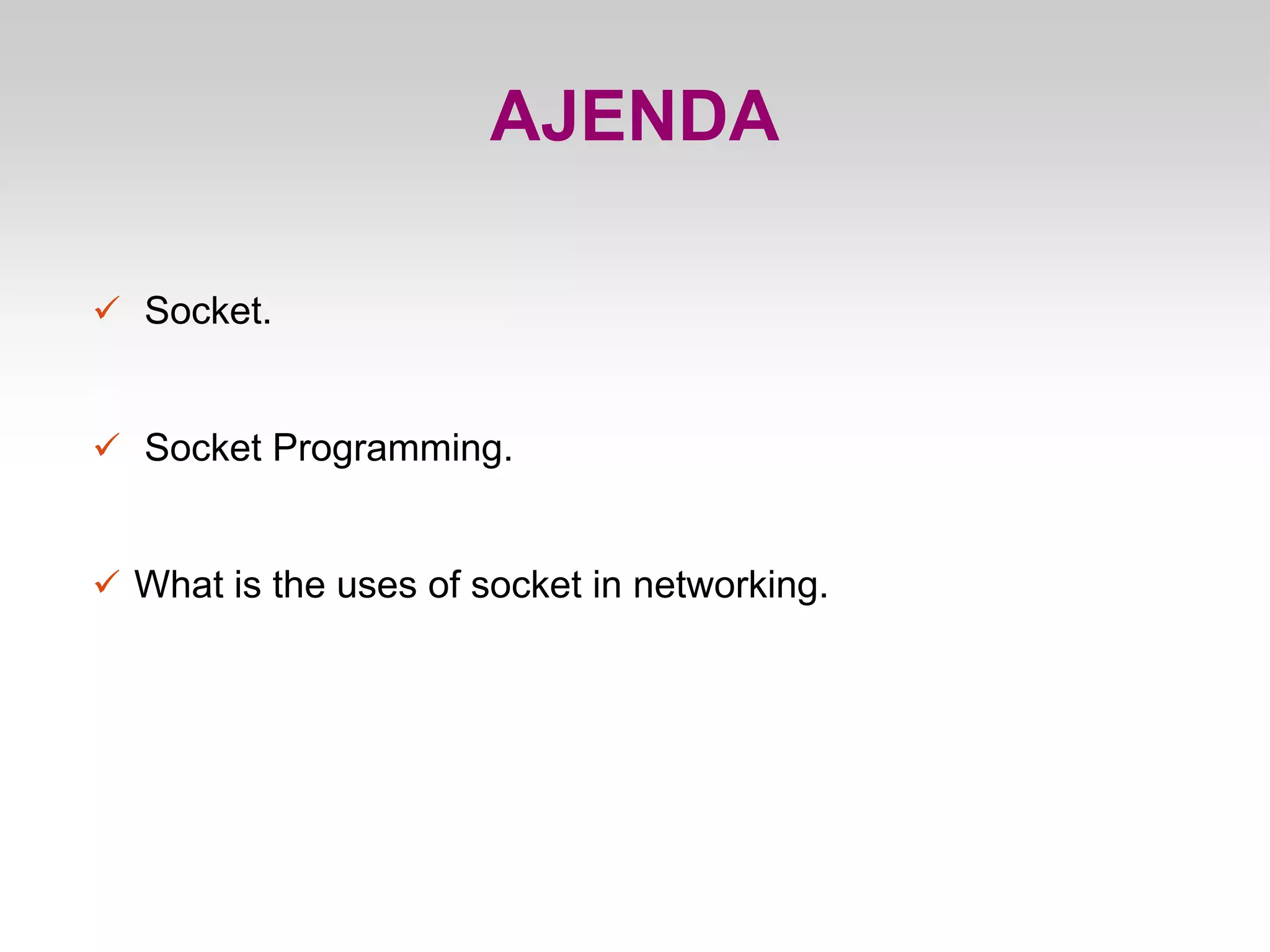 AJENDA

✓ Socket.

✓ Socket Programming.

✓ What is the uses of socket in networking.